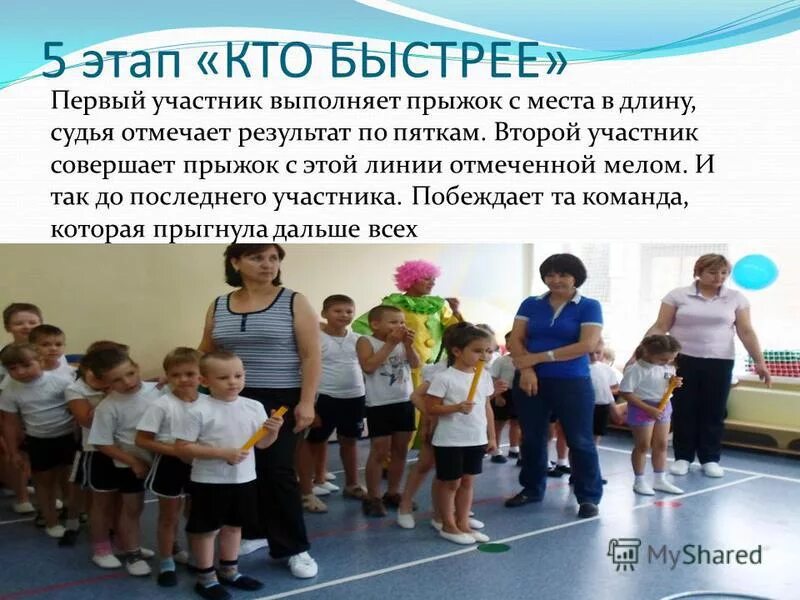 5 этап «КТО БЫСТРЕЕ»

Первый участник выполняет прыжок с места в длину, судья отмечает результат по пяткам. Второй участник совершает прыжок с этой линии отмеченной мелом. И так до последнего участника. Побеждает та команда, которая прыгнула дальше всех

MyShared